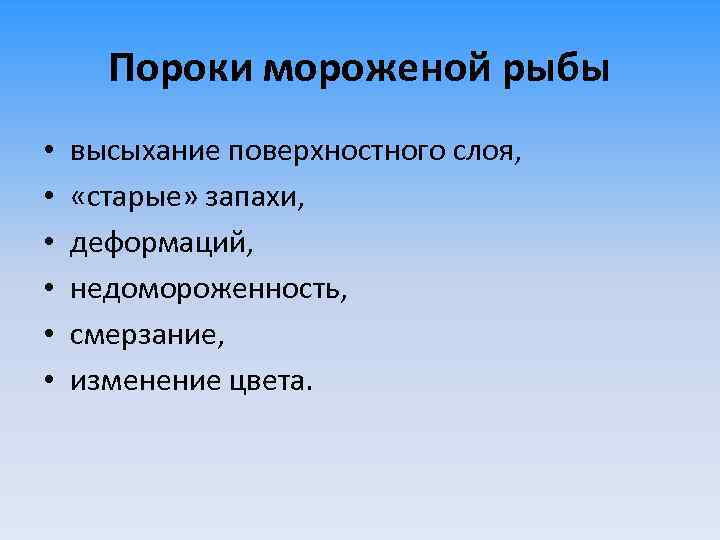 Пороки мороженой рыбы

• высыхание поверхностного слоя,
• «старые» запахи,
• деформаций,
• недомороженность,
• смерзание,
• изменение цвета.